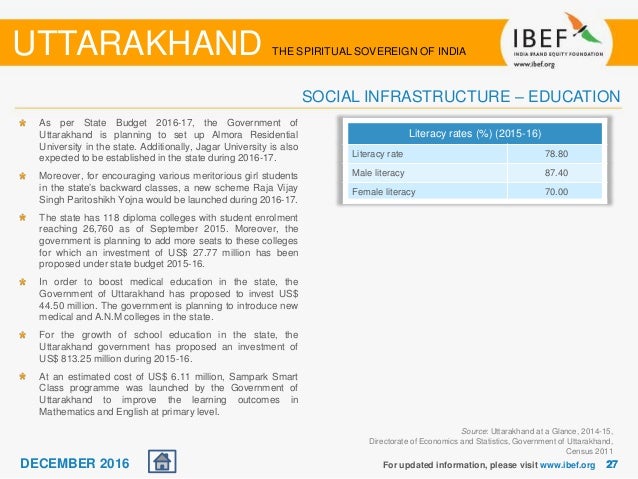 UTTARAKHAND THE SPIRITUAL SOVEREIGN OF INDIA

IBEF
INDIA BRAND EQUITY FOUNDATION
www.ibef.org

SOCIAL INFRASTRUCTURE – EDUCATION

As per State Budget 2016-17, the Government of Uttarakhand is planning to set up Almora Residential University in the state. Additionally, Jagar University is also expected to be established in the state during 2016-17.

Moreover, for encouraging various meritorious girl students in the state's backward classes, a new scheme Raja Vijay Singh Paritoshikh Yojna would be launched during 2016-17.

The state has 118 diploma colleges with student enrolment reaching 26,760 as of September 2015. Moreover, the government is planning to add more seats to these colleges for which an investment of US$ 27.77 million has been proposed under state budget 2015-16.

In order to boost medical education in the state, the Government of Uttarakhand has proposed to invest US$ 44.50 million. The government is planning to introduce new medical and A.N.M colleges in the state.

For the growth of school education in the state, the Uttarakhand government has proposed an investment of US$ 813.25 million during 2015-16.

At an estimated cost of US$ 6.11 million, Sampark Smart Class programme was launched by the Government of Uttarakhand to improve the learning outcomes in Mathematics and English at primary level.

| Literacy rates (%) (2015-16) | |
|---|---|
| Literacy rate | 78.80 |
| Male literacy | 87.40 |
| Female literacy | 70.00 |

Source: Uttarakhand at a Glance, 2014-15, Directorate of Economics and Statistics, Government of Uttarakhand, Census 2011

DECEMBER 2016

For updated information, please visit www.ibef.org 27